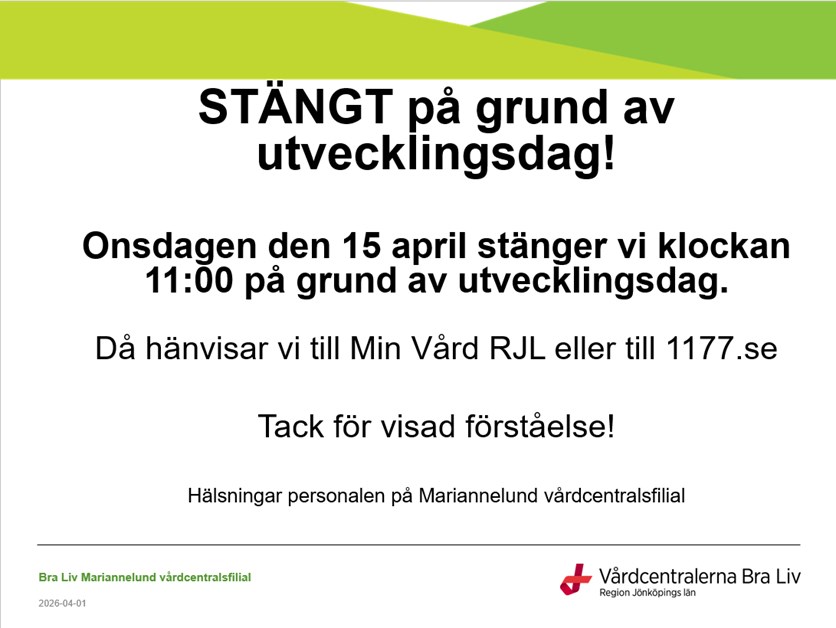 STÄNGT på grund av utvecklingsdag!

Onsdagen den 15 april stänger vi klockan 11:00 på grund av utvecklingsdag.

Då hänvisar vi till Min Vård RJL eller till 1177.se

Tack för visad förståelse!

Hälsningar personalen på Mariannelund vårdcentralsfilial

Bra Liv Mariannelund vårdcentralsfilial

2026-04-01

Vårdcentralerna Bra Liv
Region Jönköpings län